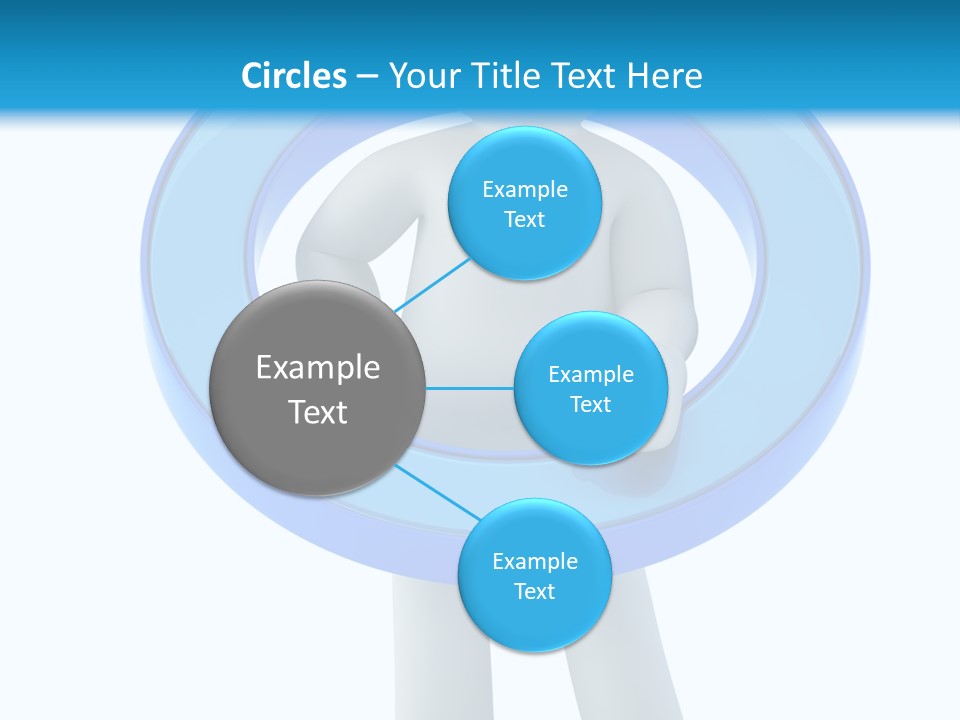 Circles – Your Title Text Here

Example Text

Example Text

Example Text

Example Text